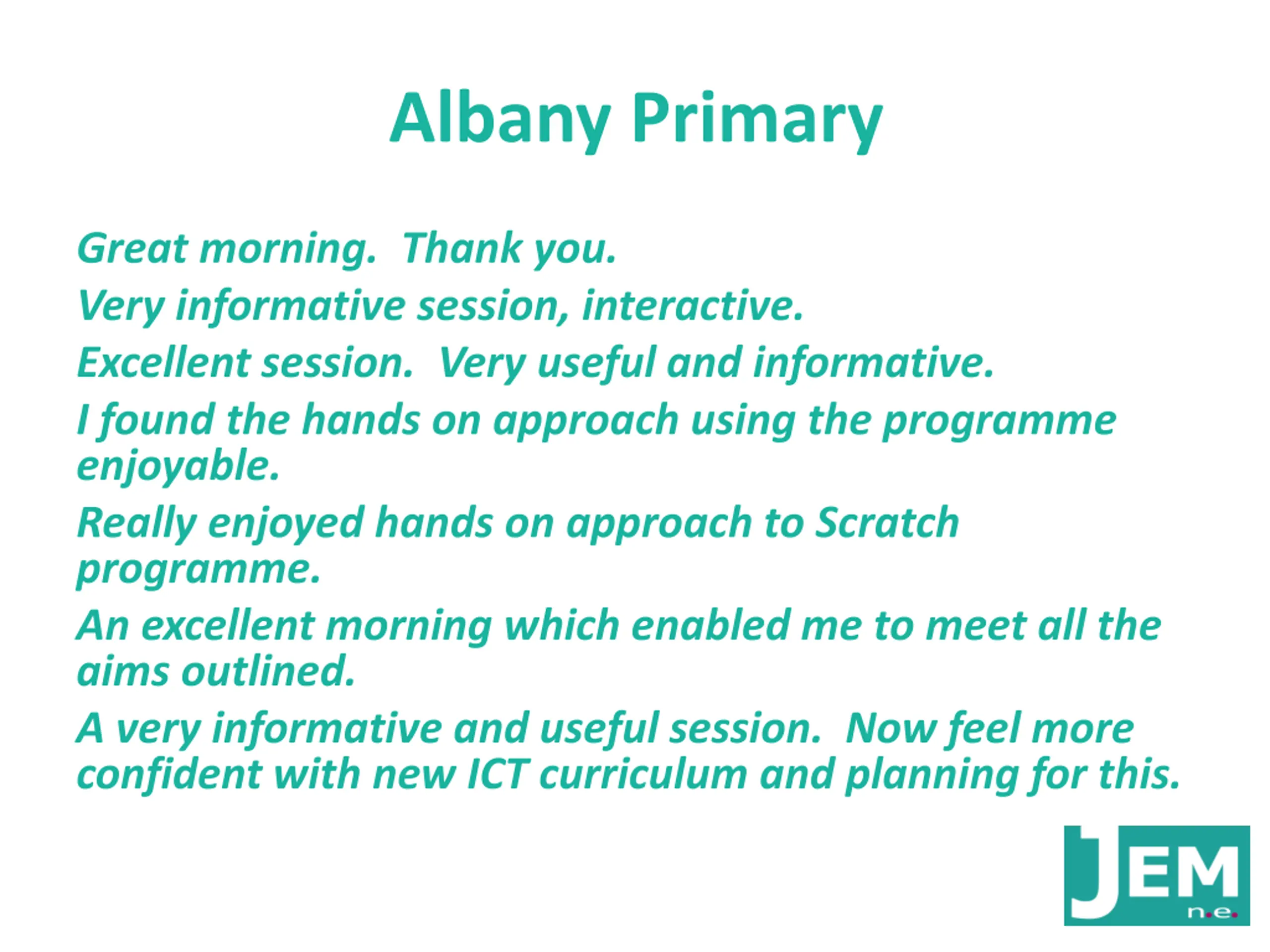 Albany Primary

Great morning.  Thank you.

Very informative session, interactive.

Excellent session.  Very useful and informative.

I found the hands on approach using the programme enjoyable.

Really enjoyed hands on approach to Scratch programme.

An excellent morning which enabled me to meet all the aims outlined.

A very informative and useful session.  Now feel more confident with new ICT curriculum and planning for this.

JEM
n.e.